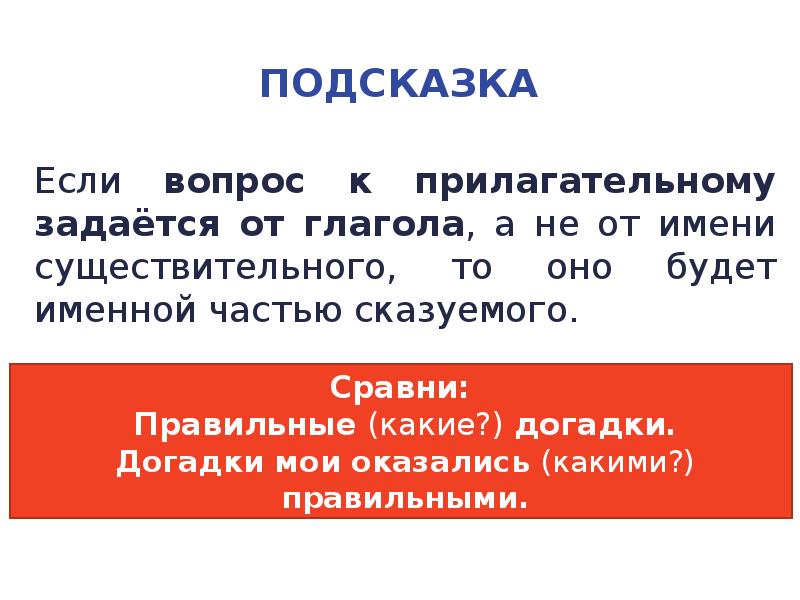 ПОДСКАЗКА

Если вопрос к прилагательному задаётся от глагола, а не от имени существительного, то оно будет именной частью сказуемого.

Сравни:
Правильные (какие?) догадки.
Догадки мои оказались (какими?) правильными.